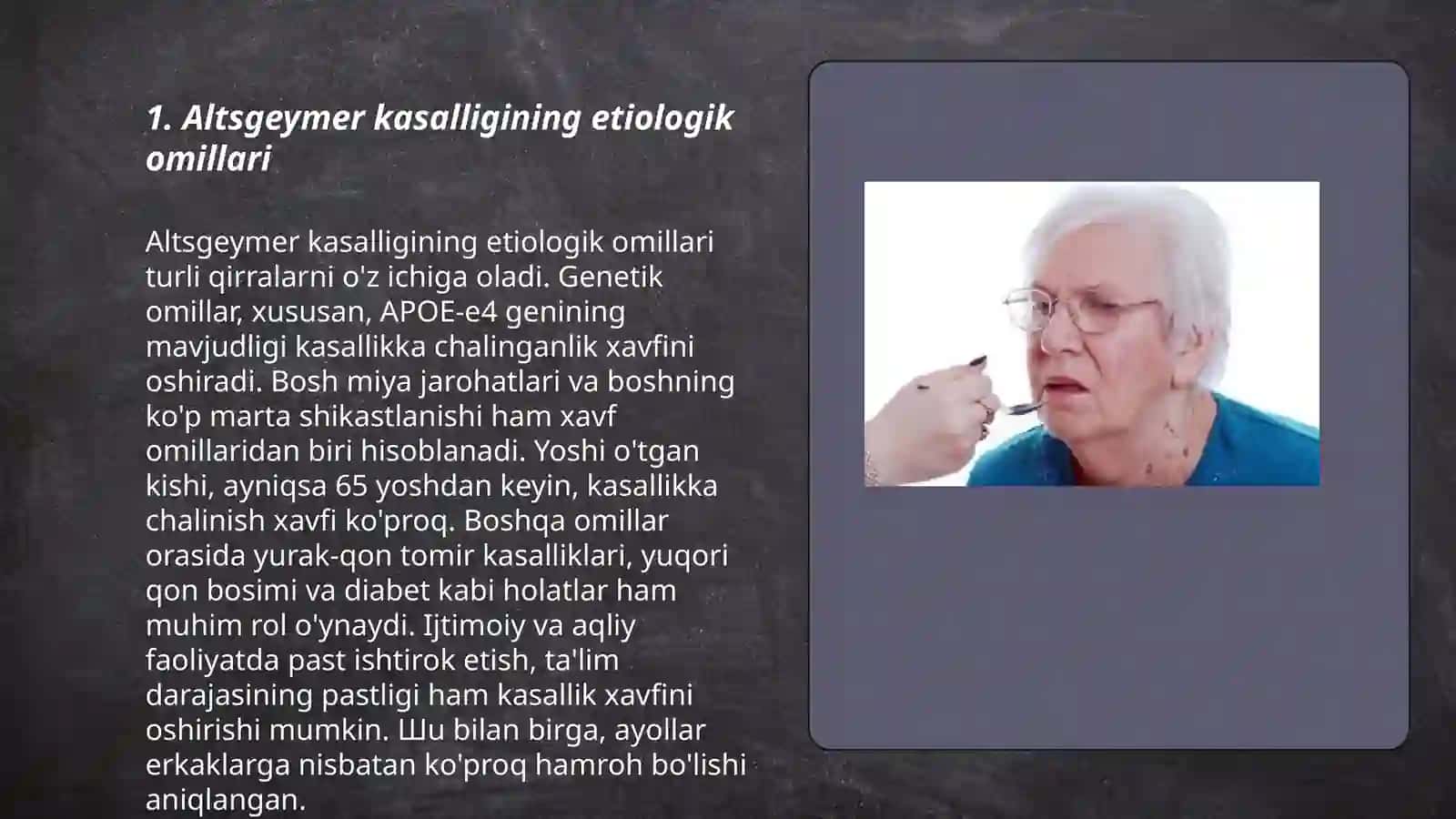 1. Altsgeymer kasalligining etiologik omillari

Altsgeymer kasalligining etiologik omillari turli qirralarni o'z ichiga oladi. Genetik omillar, xususan, APOE-e4 genining mavjudligi kasallikka chalinganlik xavfini oshiradi. Bosh miya jarohatlari va boshning ko'p marta shikastlanishi ham xavf omillaridan biri hisoblanadi. Yoshi o'tgan kishi, ayniqsa 65 yoshdan keyin, kasallikka chalinish xavfi ko'proq. Boshqa omillar orasida yurak-qon tomir kasalliklari, yuqori qon bosimi va diabet kabi holatlar ham muhim rol o'ynaydi. Ijtimoiy va aqliy faoliyatda past ishtirok etish, ta'lim darajasining pastligi ham kasallik xavfini oshirishi mumkin. Шu bilan birga, ayollar erkaklarga nisbatan ko'proq hamroh bo'lishi aniqlangan.